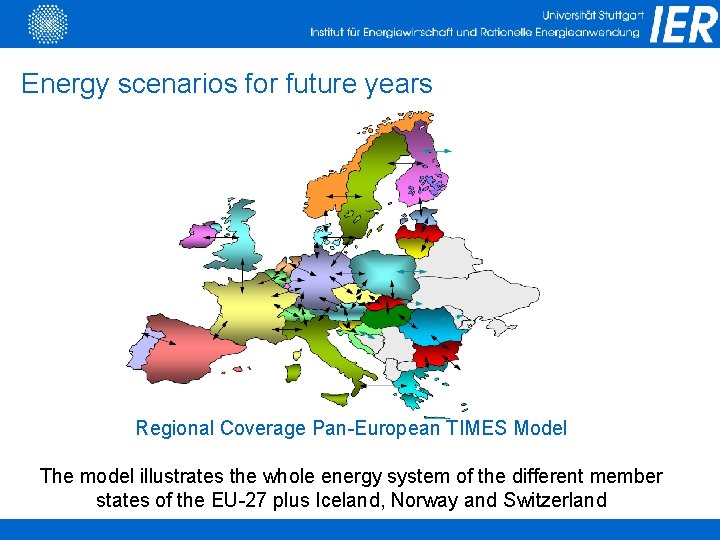 Universität Stuttgart
Institut für Energiewirtschaft und Rationelle Energieanwendung
IER

Energy scenarios for future years

Regional Coverage Pan-European TIMES Model

The model illustrates the whole energy system of the different member states of the EU-27 plus Iceland, Norway and Switzerland